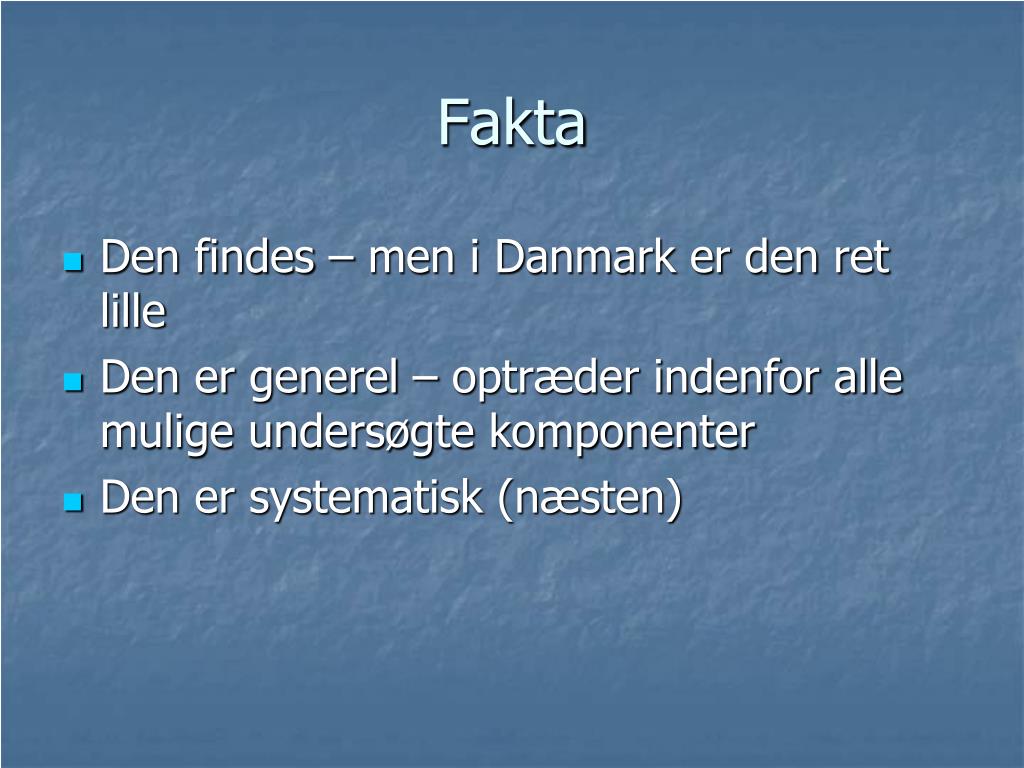 Fakta

- Den findes – men i Danmark er den ret lille
- Den er generel – optræder indenfor alle mulige undersøgte komponenter
- Den er systematisk (næsten)